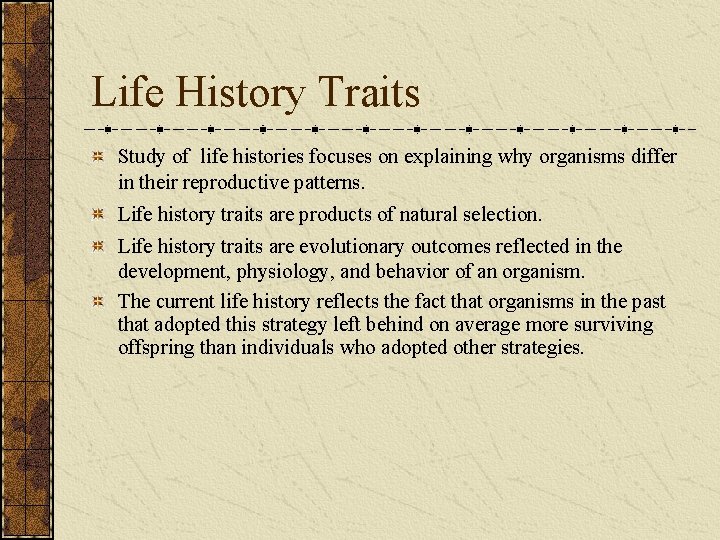 Life History Traits

Study of life histories focuses on explaining why organisms differ in their reproductive patterns.

Life history traits are products of natural selection.

Life history traits are evolutionary outcomes reflected in the development, physiology, and behavior of an organism.

The current life history reflects the fact that organisms in the past that adopted this strategy left behind on average more surviving offspring than individuals who adopted other strategies.